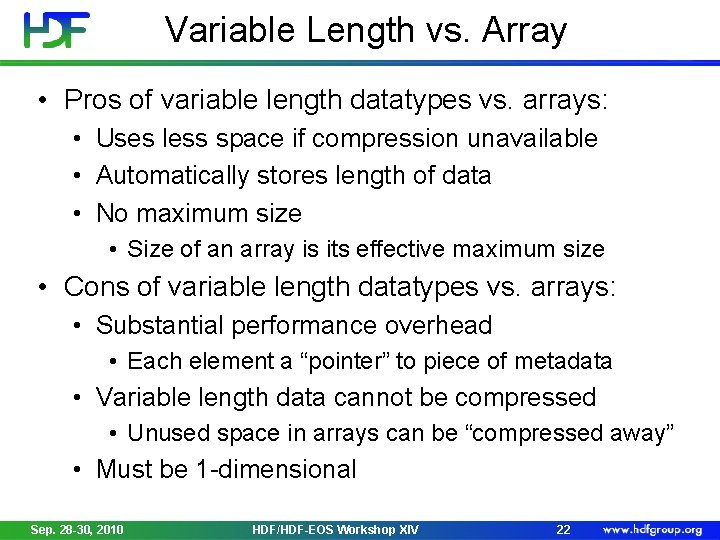 HDF

Variable Length vs. Array

• Pros of variable length datatypes vs. arrays:
  • Uses less space if compression unavailable
  • Automatically stores length of data
  • No maximum size
    • Size of an array is its effective maximum size
• Cons of variable length datatypes vs. arrays:
  • Substantial performance overhead
    • Each element a “pointer” to piece of metadata
  • Variable length data cannot be compressed
    • Unused space in arrays can be “compressed away”
  • Must be 1-dimensional

Sep. 28-30, 2010 HDF/HDF-EOS Workshop XIV 22 www.hdfgroup.org